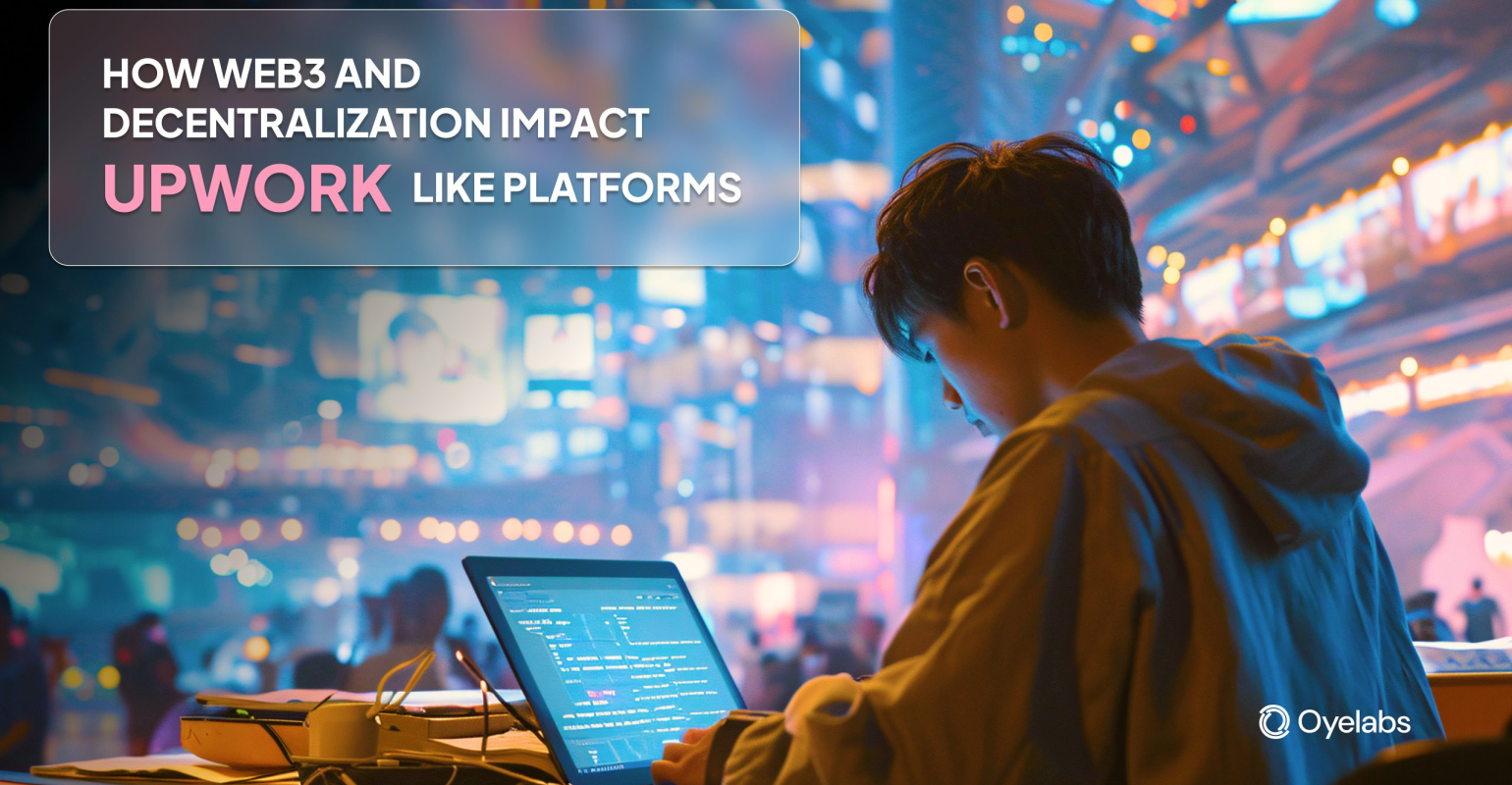 HOW WEB3 AND DECENTRALIZATION IMPACT UPWORK LIKE PLATFORMS

Oyelabs